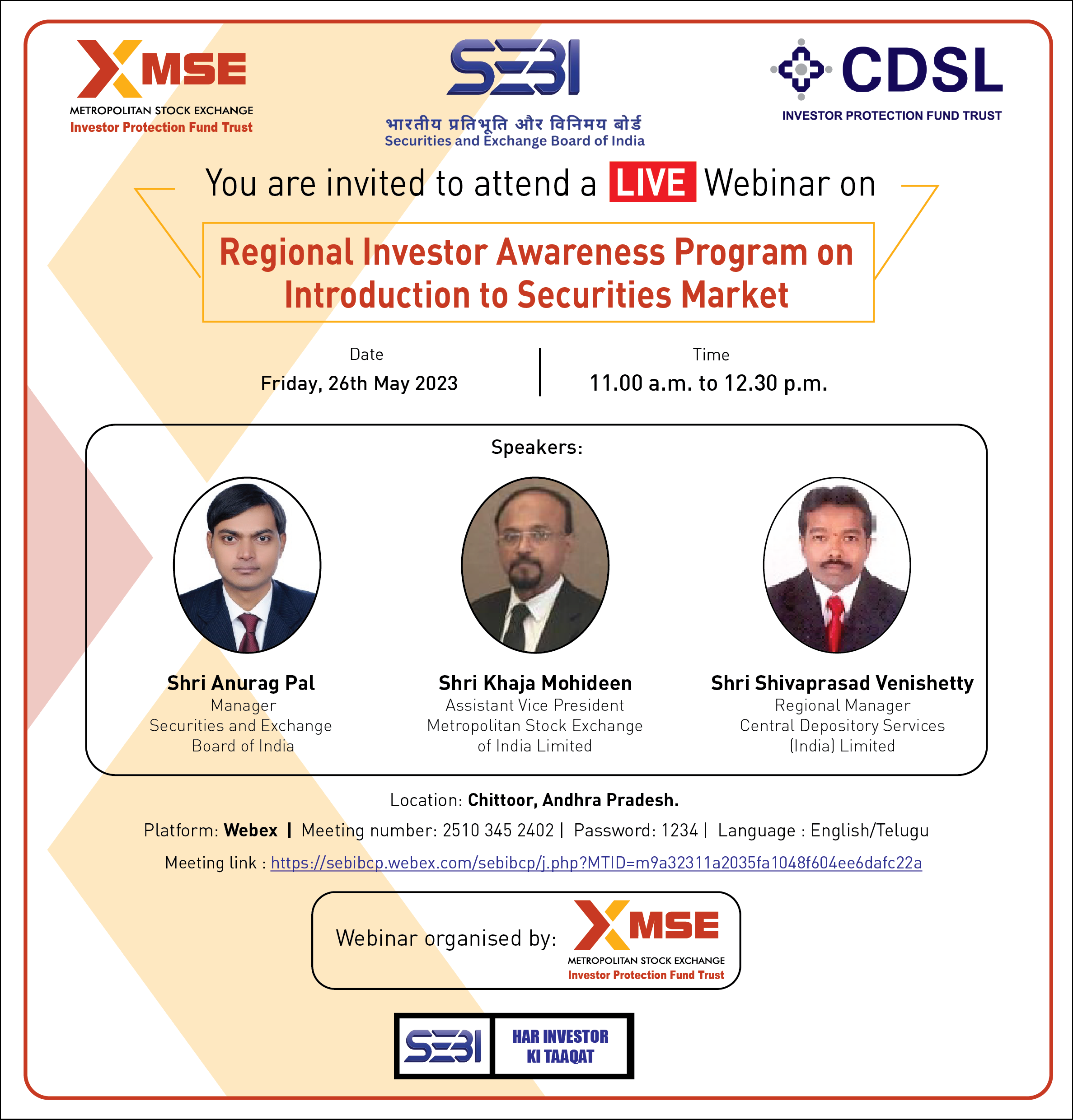 MSE
METROPOLITAN STOCK EXCHANGE
Investor Protection Fund Trust

SEBI
भारतीय प्रतिभूति और विनिमय बोर्ड
Securities and Exchange Board of India

CDSL
INVESTOR PROTECTION FUND TRUST

You are invited to attend a LIVE Webinar on

Regional Investor Awareness Program on Introduction to Securities Market

Date
Friday, 26th May 2023

Time
11.00 a.m. to 12.30 p.m.

Speakers:

Shri Anurag Pal
Manager
Securities and Exchange Board of India

Shri Khaja Mohideen
Assistant Vice President
Metropolitan Stock Exchange of India Limited

Shri Shivaprasad Venishetty
Regional Manager
Central Depository Services (India) Limited

Location: Chittoor, Andhra Pradesh.

Platform: Webex | Meeting number: 2510 345 2402 | Password: 1234 | Language : English/Telugu

Meeting link : https://sebibcp.webex.com/sebibcp/j.php?MTID=m9a32311a2035fa1048f604ee6dafc22a

Webinar organised by: MSE
METROPOLITAN STOCK EXCHANGE
Investor Protection Fund Trust

SEBI
HAR INVESTOR KI TAAQAT